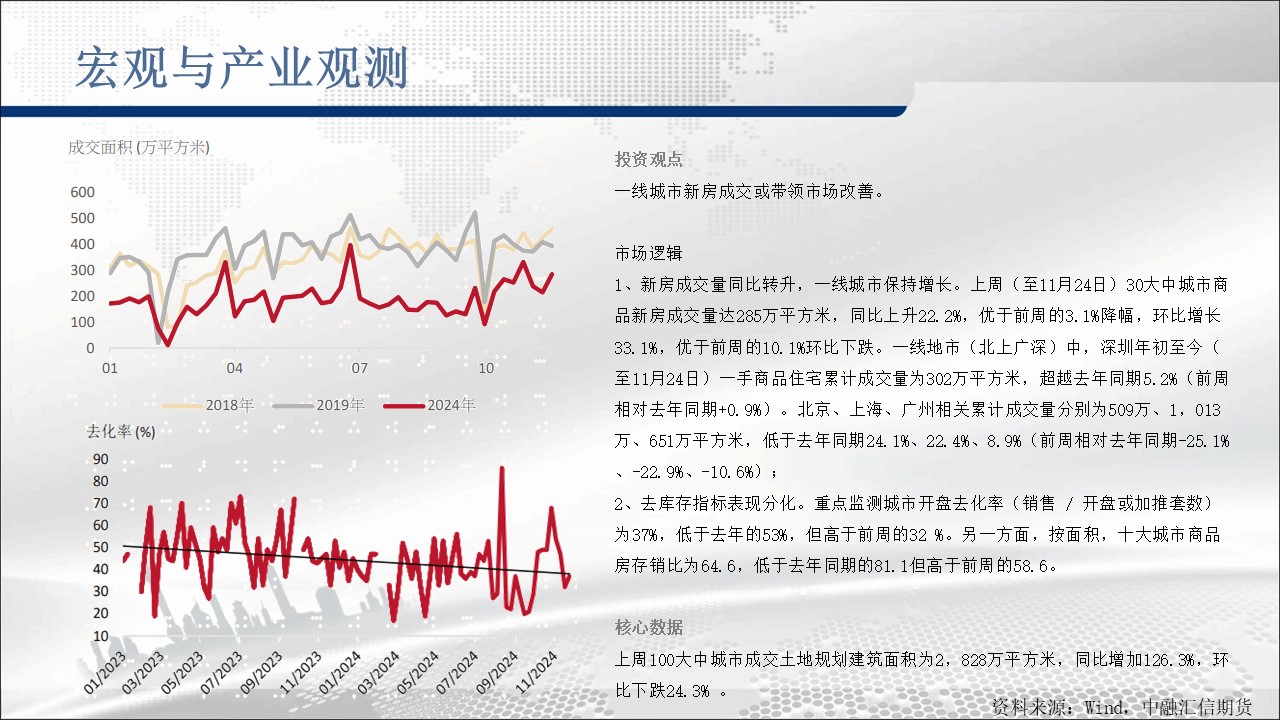 宏观与产业观测

成交面积 (万平方米)

600
500
400
300
200
100
0

01
04
07
10

2018年
2019年
2024年

去化率 (%)

90
80
70
60
50
40
30
20
10

01/2023
03/2023
05/2023
07/2023
09/2023
11/2023
01/2024
03/2024
05/2024
07/2024
09/2024
11/2024

投资观点

一线城市新房成交或带领市场改善。

市场逻辑

1、新房成交量同比转升，一线城市保持增长。上周（至11月24日）30大中城市商品新房成交量达285万平方米，同比上升22.2%，优于前周的3.1%降幅，环比增长33.1%，优于前周的10.1%环比下跌。一线地市（北上广深）中，深圳年初至今（至11月24日）一手商品住宅累计成交量为302万平方米，超越去年同期5.2%（前周相对去年同期+0.9%）。北京、上海、广州相关累计成交量分别为509万、1，013万、651万平方米，低于去年同期24.1%、22.4%、8.9%（前周相对去年同期-25.1%、-22.9%、-10.6%）；

2、去库存指标表现分化。重点监测城市开盘去化率（销售 / 开盘或加推套数）为37%，低于去年的53%，但高于前周的32 %。另一方面，按面积，十大城市商品房存销比为64.6，低于去年同期的81.1但高于前周的58.6。

核心数据

上周100大中城市成交土地规划建筑面积为2，828万平方米，同比增加126.3%，环比下跌24.3% 。

资料来源：Wind，中融汇信期货